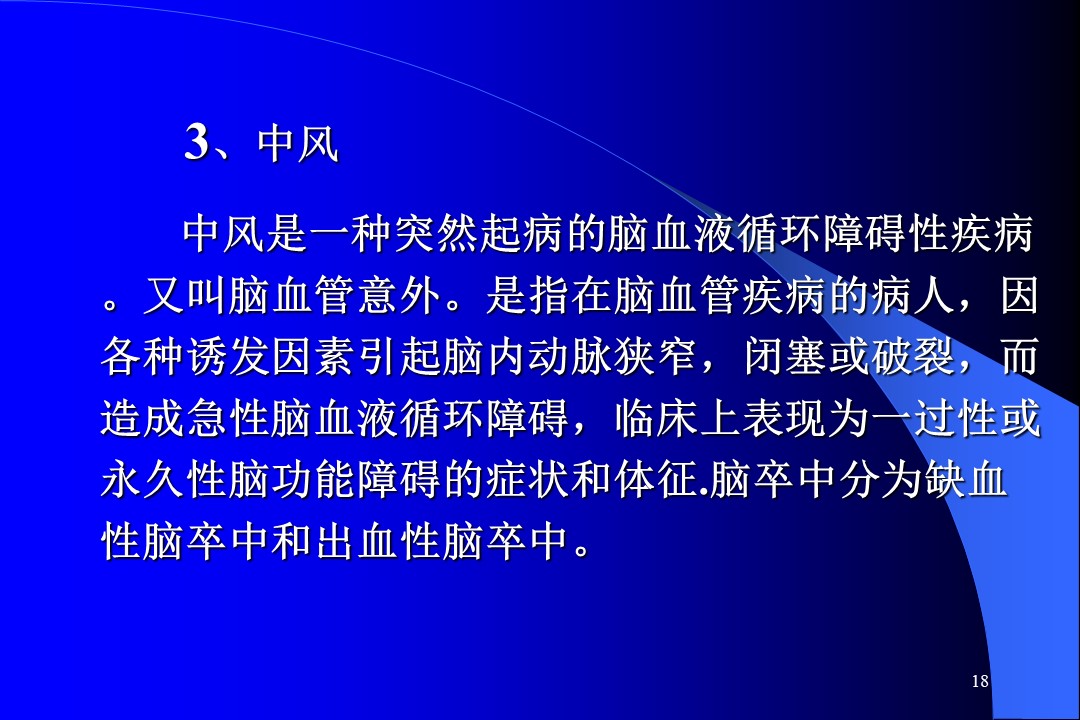 3、中风

中风是一种突然起病的脑血液循环障碍性疾病。又叫脑血管意外。是指在脑血管疾病的病人，因各种诱发因素引起脑内动脉狭窄，闭塞或破裂，而造成急性脑血液循环障碍，临床上表现为一过性或永久性脑功能障碍的症状和体征.脑卒中分为缺血性脑卒中和出血性脑卒中。

18